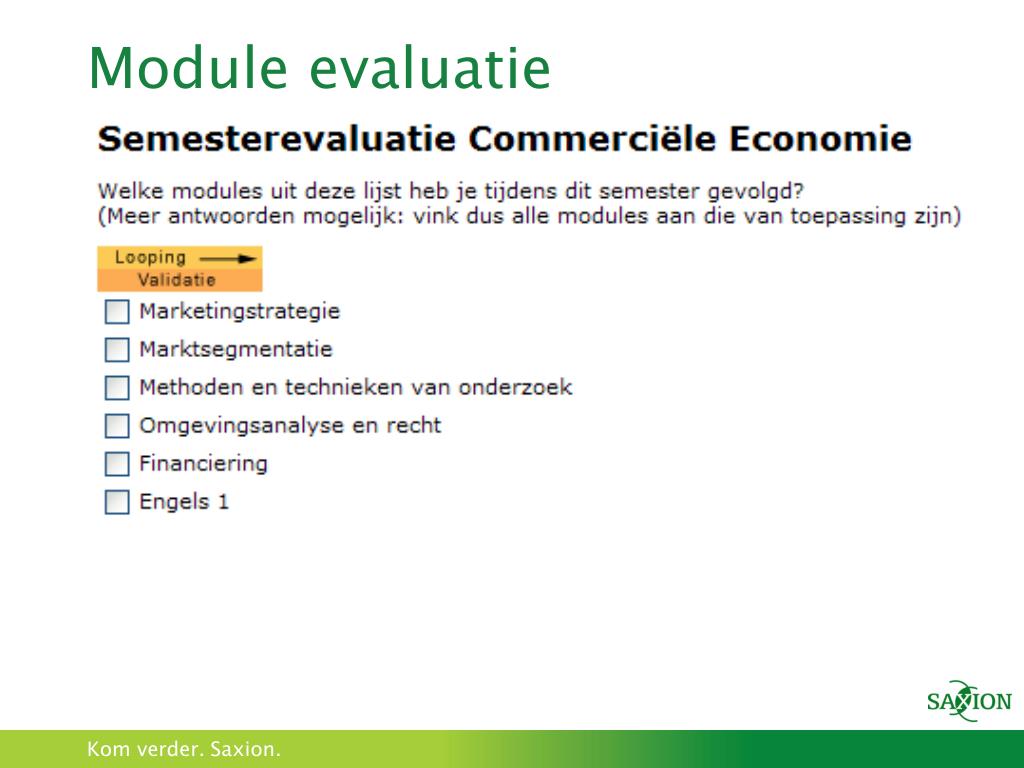 Module evaluatie

Semesterevaluatie Commerciële Economie

Welke modules uit deze lijst heb je tijdens dit semester gevolgd?
(Meer antwoorden mogelijk: vink dus alle modules aan die van toepassing zijn)

Looping
Validatie

Marketingstrategie

Marktsegmentatie

Methoden en technieken van onderzoek

Omgevingsanalyse en recht

Financiering

Engels 1

SAXION

Kom verder. Saxion.